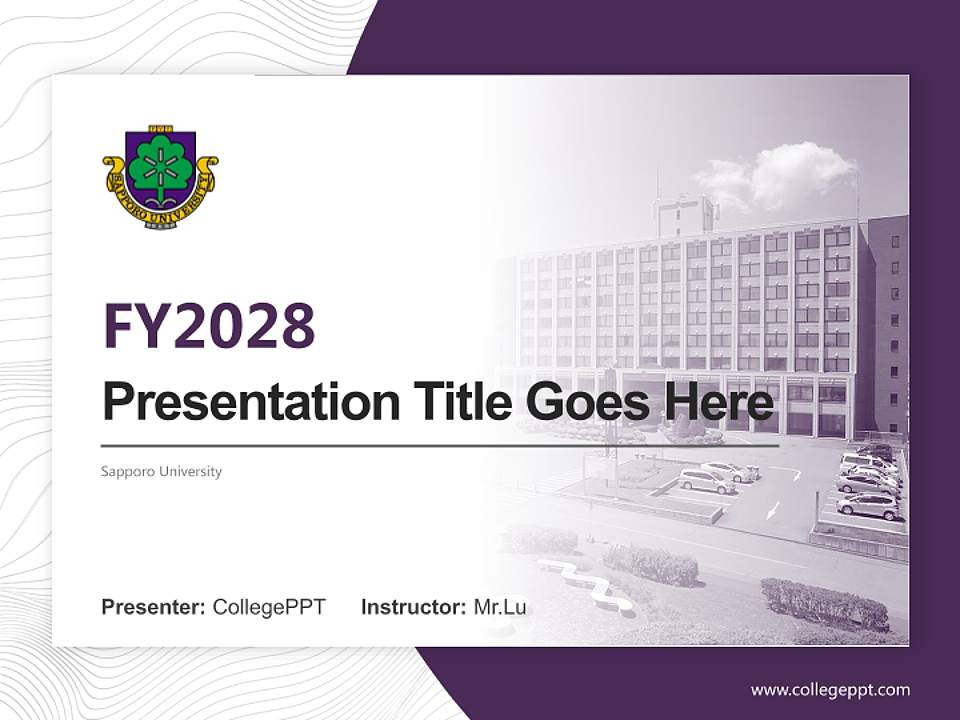 SAPPORO UNIVERSITY

FY2028

Presentation Title Goes Here

Sapporo University

Presenter: CollegePPT Instructor: Mr.Lu

www.collegeppt.com